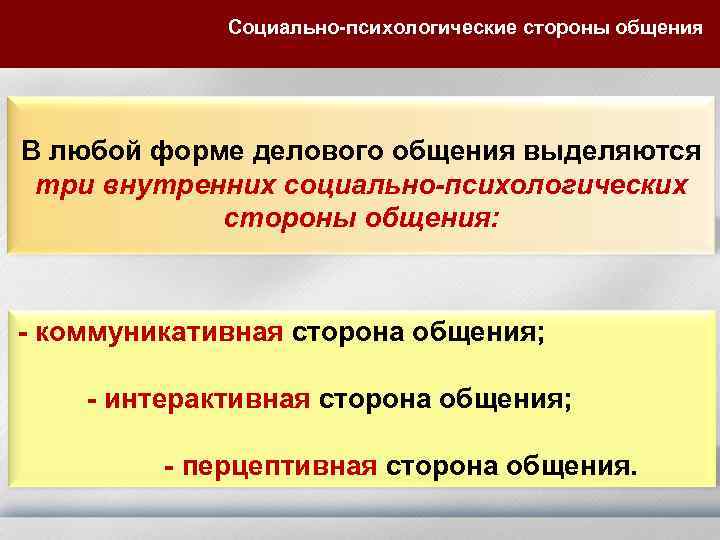 Социально-психологические стороны общения

В любой форме делового общения выделяются три внутренних социально-психологических стороны общения:

- коммуникативная сторона общения;

- интерактивная сторона общения;

- перцептивная сторона общения.